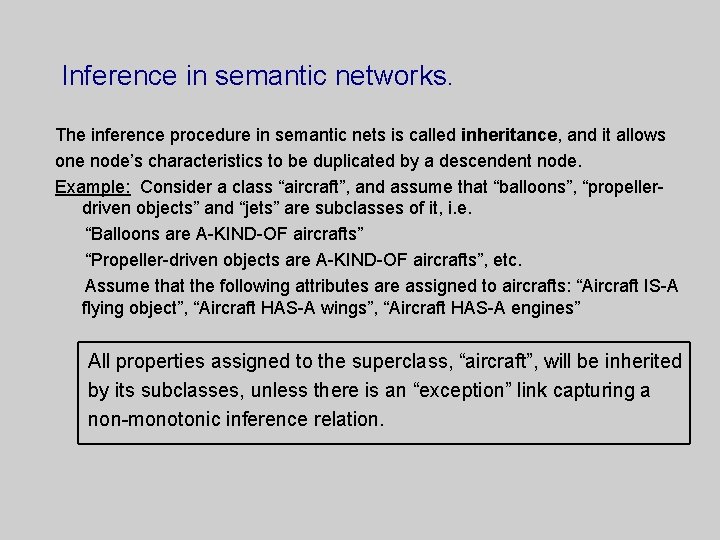 Inference in semantic networks.

The inference procedure in semantic nets is called inheritance, and it allows one node's characteristics to be duplicated by a descendent node.

Example: Consider a class "aircraft", and assume that "balloons", "propeller-driven objects" and "jets" are subclasses of it, i.e.

"Balloons are A-KIND-OF aircrafts"

"Propeller-driven objects are A-KIND-OF aircrafts", etc.

Assume that the following attributes are assigned to aircrafts: "Aircraft IS-A flying object", "Aircraft HAS-A wings", "Aircraft HAS-A engines"

All properties assigned to the superclass, "aircraft", will be inherited by its subclasses, unless there is an "exception" link capturing a non-monotonic inference relation.